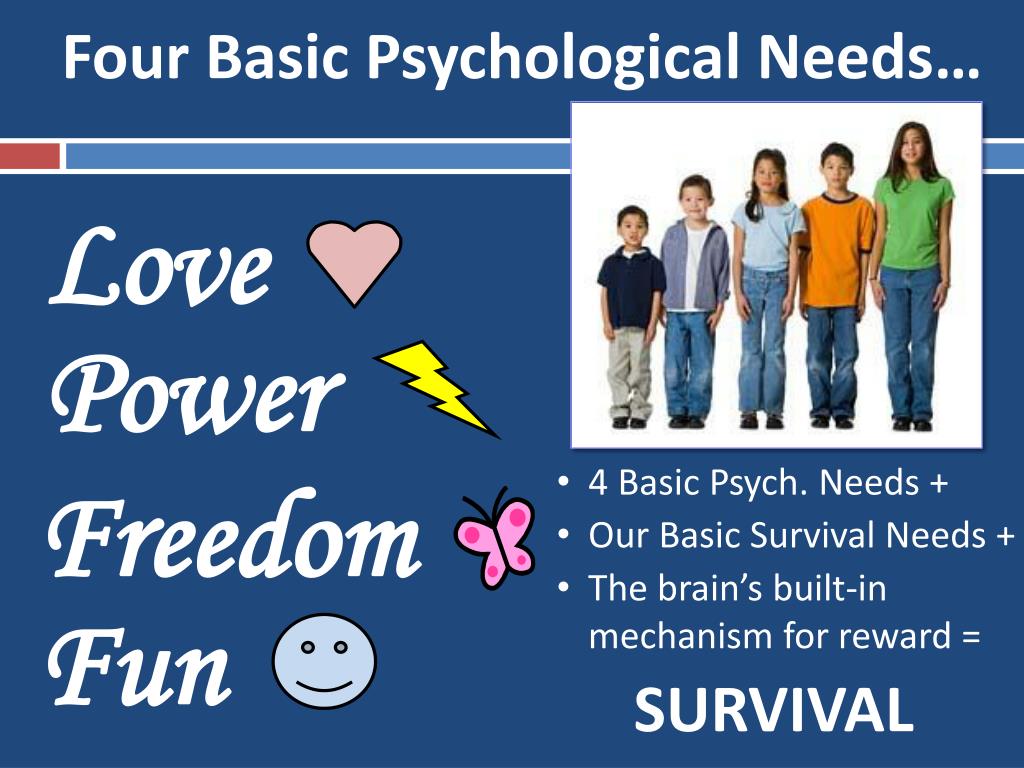 Four Basic Psychological Needs…

Love
Power
Freedom
Fun

• 4 Basic Psych. Needs +
• Our Basic Survival Needs +
• The brain's built-in mechanism for reward =

SURVIVAL